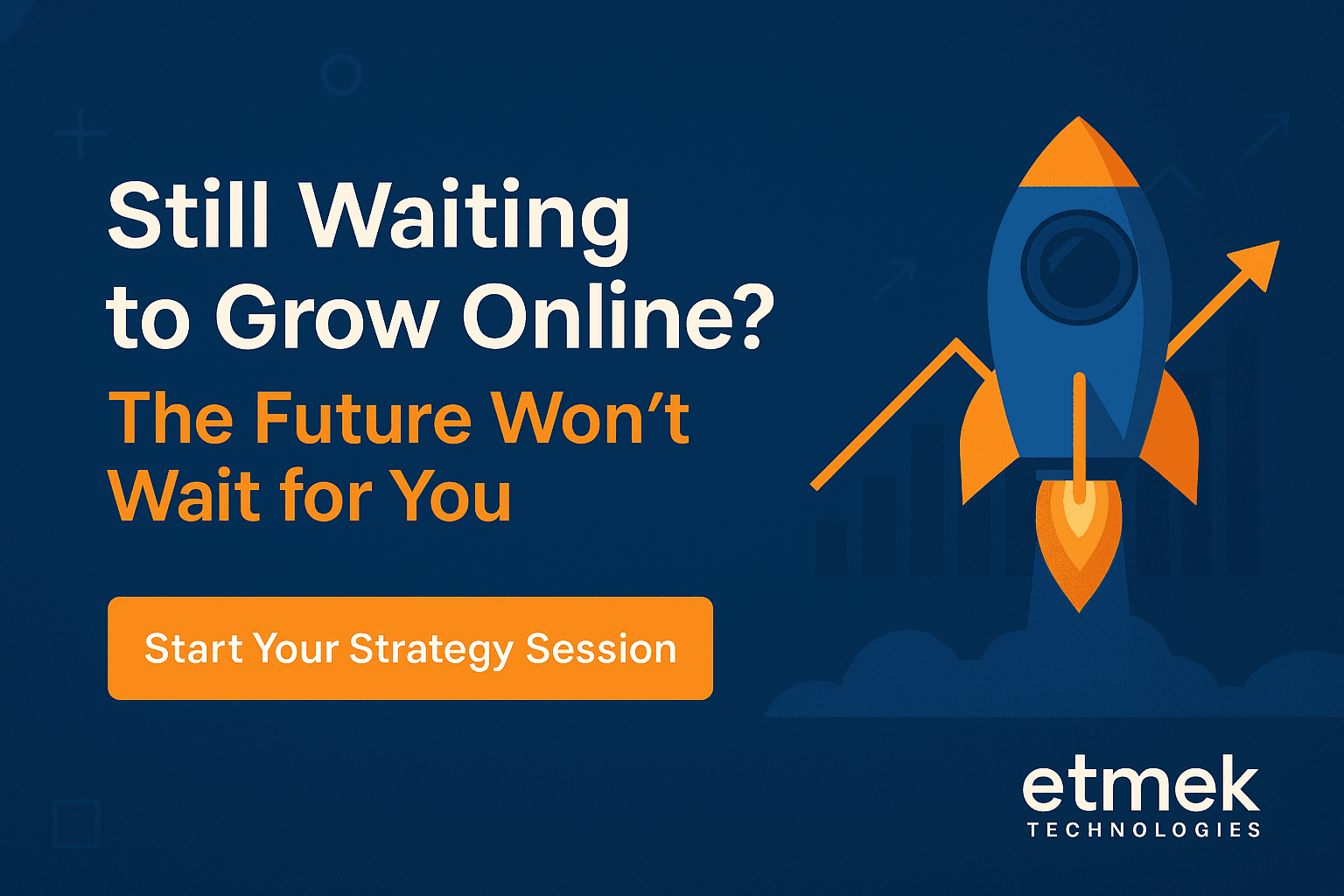 Still Waiting to Grow Online?

The Future Won’t Wait for You

Start Your Strategy Session

etmek
TECHNOLOGIES